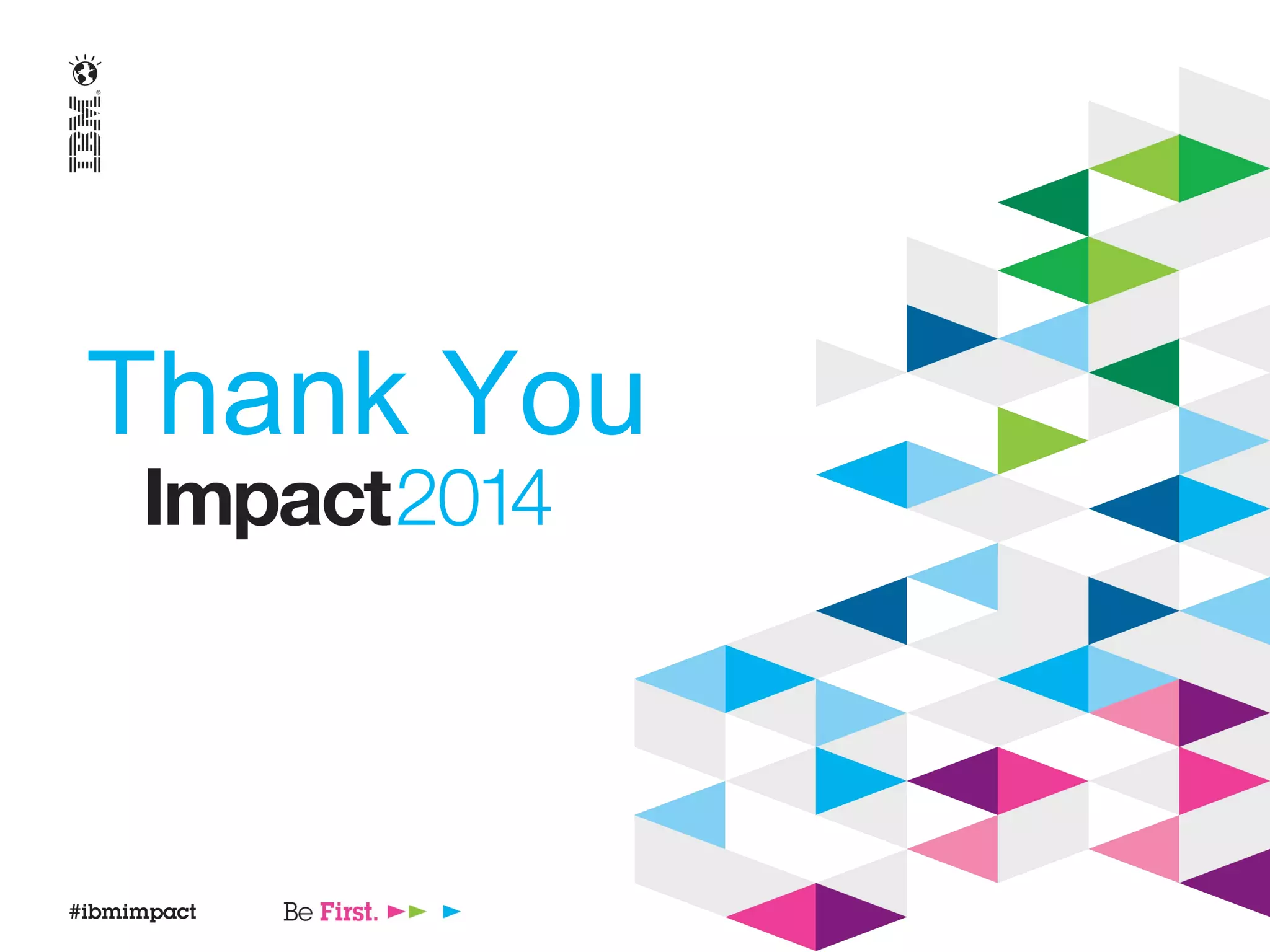 IBM

Thank You
Impact2014

#ibmimpact

Be First.